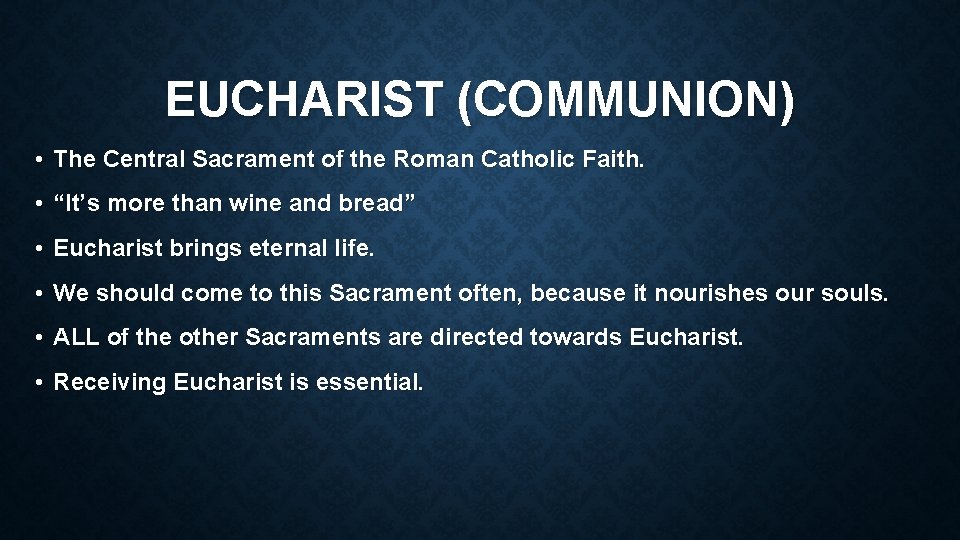 EUCHARIST (COMMUNION)

• The Central Sacrament of the Roman Catholic Faith.

• “It’s more than wine and bread”

• Eucharist brings eternal life.

• We should come to this Sacrament often, because it nourishes our souls.

• ALL of the other Sacraments are directed towards Eucharist.

• Receiving Eucharist is essential.